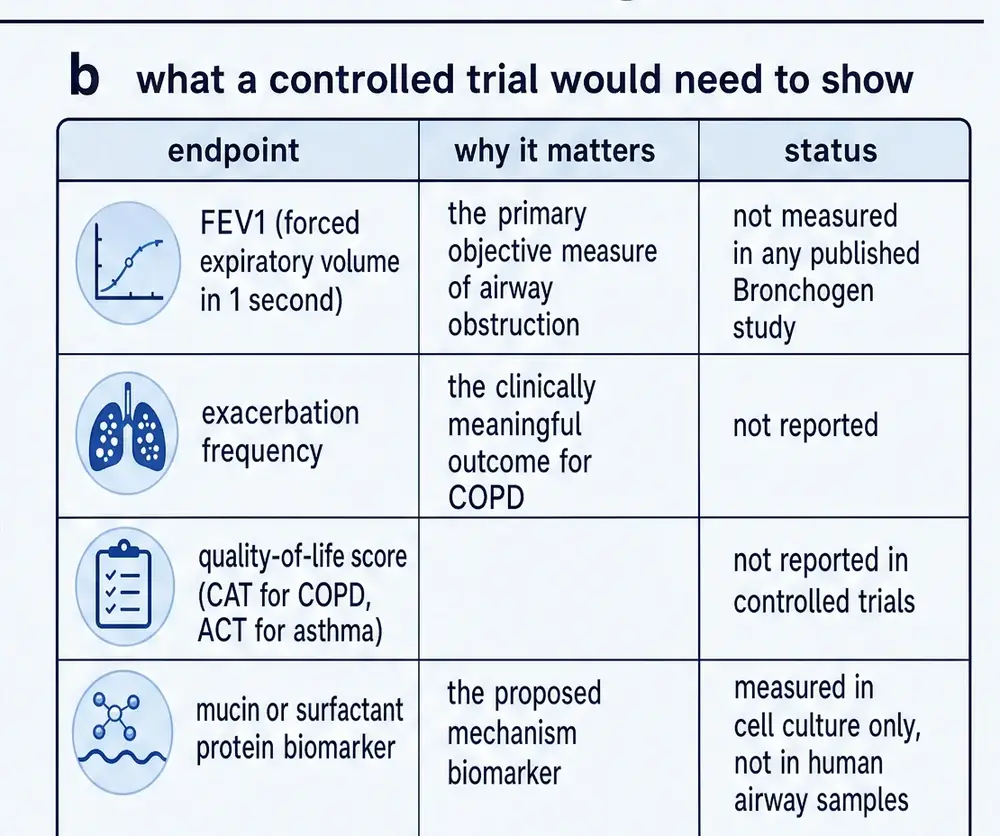 b what a controlled trial would need to show

| endpoint | why it matters | status |
|---|---|---|
| FEV1 (forced expiratory volume in 1 second) | the primary objective measure of airway obstruction | not measured in any published Bronchogen study |
| exacerbation frequency | the clinically meaningful outcome for COPD | not reported |
| quality-of-life score (CAT for COPD, ACT for asthma) | | not reported in controlled trials |
| mucin or surfactant protein biomarker | the proposed mechanism biomarker | measured in cell culture only, not in human airway samples |